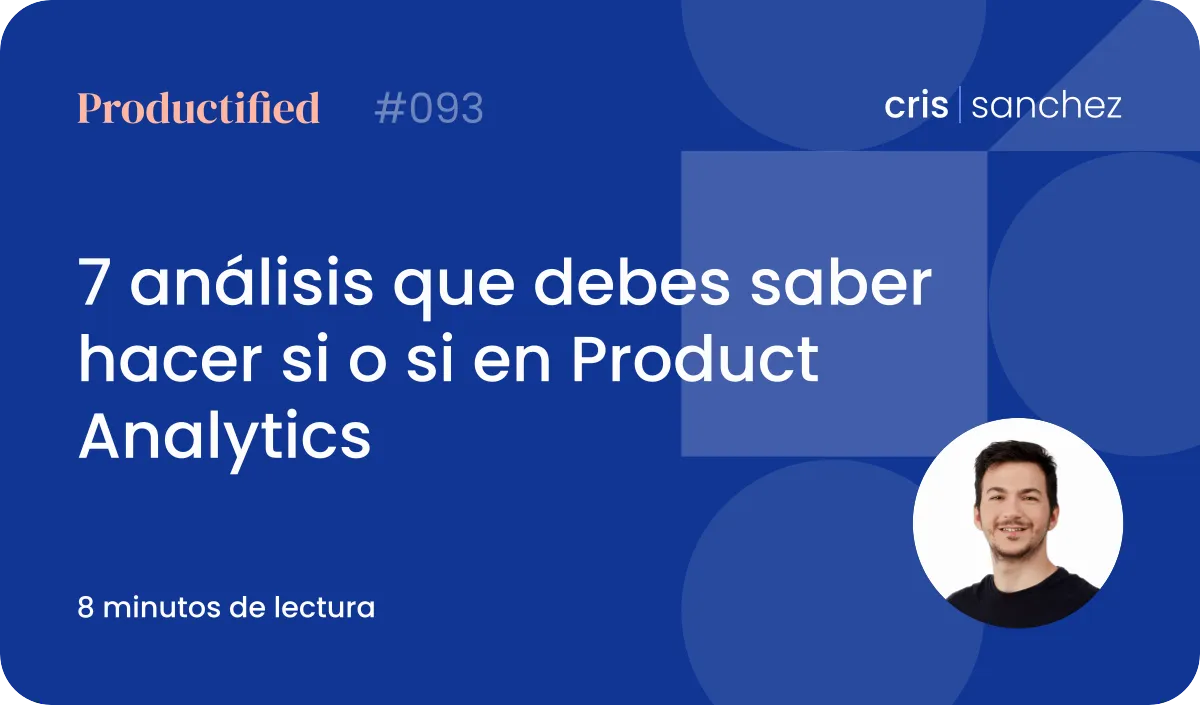 Productified #093

cris | sanchez

7 análisis que debes saber hacer si o si en Product Analytics

8 minutos de lectura